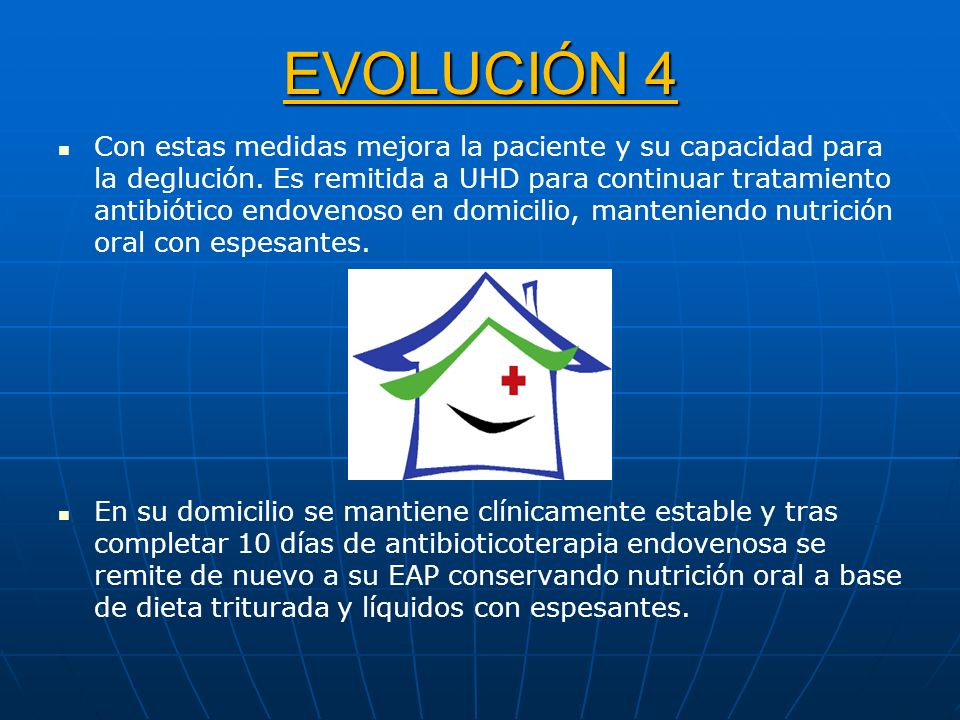 EVOLUCIÓN 4

▪ Con estas medidas mejora la paciente y su capacidad para la deglución. Es remitida a UHD para continuar tratamiento antibiótico endovenoso en domicilio, manteniendo nutrición oral con espesantes.

▪ En su domicilio se mantiene clínicamente estable y tras completar 10 días de antibioticoterapia endovenosa se remite de nuevo a su EAP conservando nutrición oral a base de dieta triturada y líquidos con espesantes.